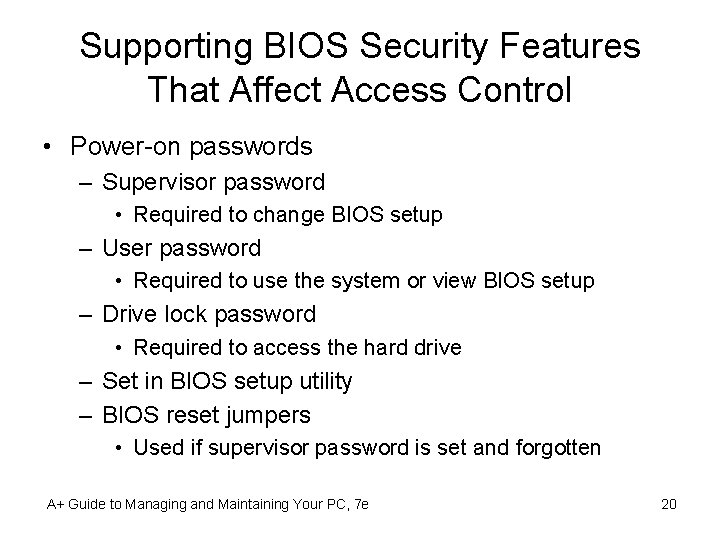 Supporting BIOS Security Features That Affect Access Control

• Power-on passwords
– Supervisor password
• Required to change BIOS setup
– User password
• Required to use the system or view BIOS setup
– Drive lock password
• Required to access the hard drive
– Set in BIOS setup utility
– BIOS reset jumpers
• Used if supervisor password is set and forgotten

A+ Guide to Managing and Maintaining Your PC, 7e

20